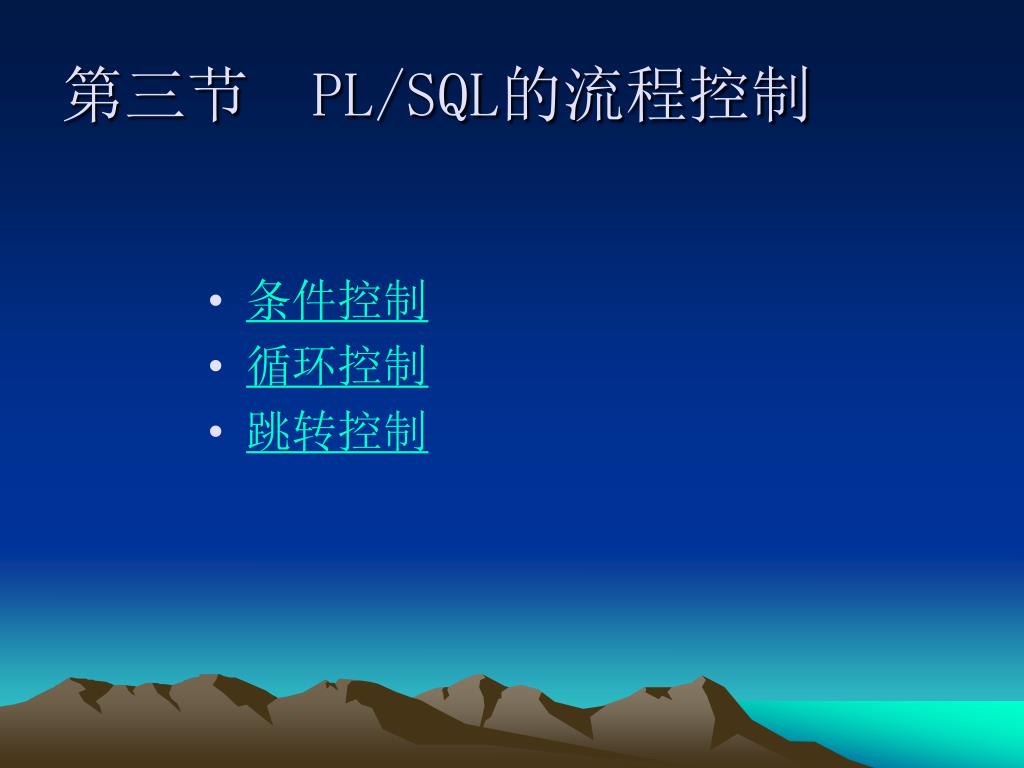 第三节　PL/SQL的流程控制

• 条件控制
• 循环控制
• 跳转控制